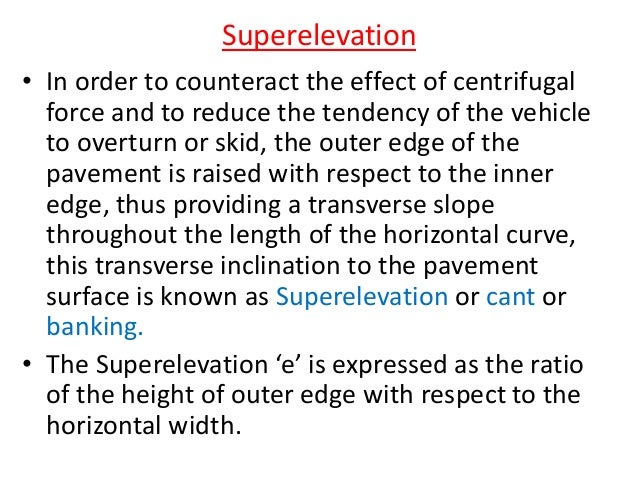 Superelevation

• In order to counteract the effect of centrifugal force and to reduce the tendency of the vehicle to overturn or skid, the outer edge of the pavement is raised with respect to the inner edge, thus providing a transverse slope throughout the length of the horizontal curve, this transverse inclination to the pavement surface is known as Superelevation or cant or banking.

• The Superelevation ‘e’ is expressed as the ratio of the height of outer edge with respect to the horizontal width.